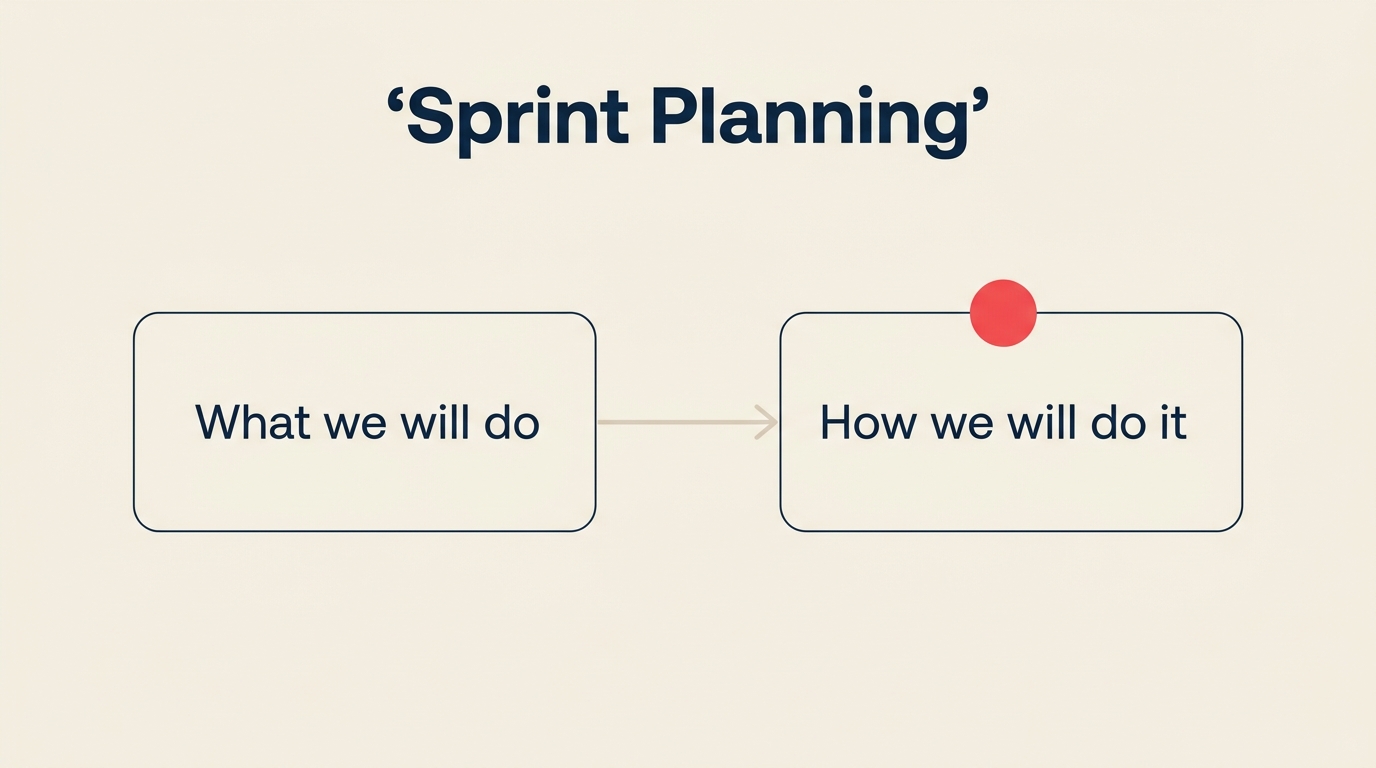 ‘Sprint Planning’

What we will do

How we will do it